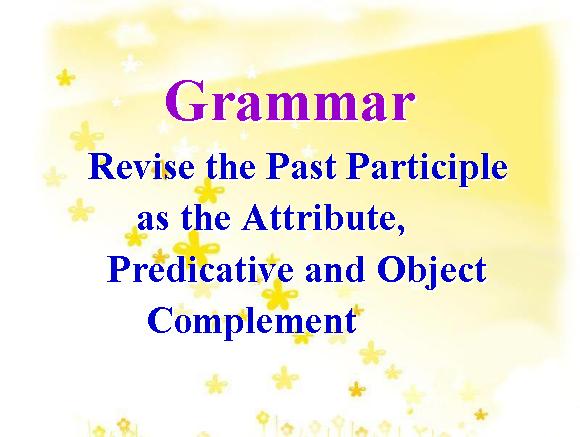 Grammar

Revise the Past Participle as the Attribute, Predicative and Object Complement